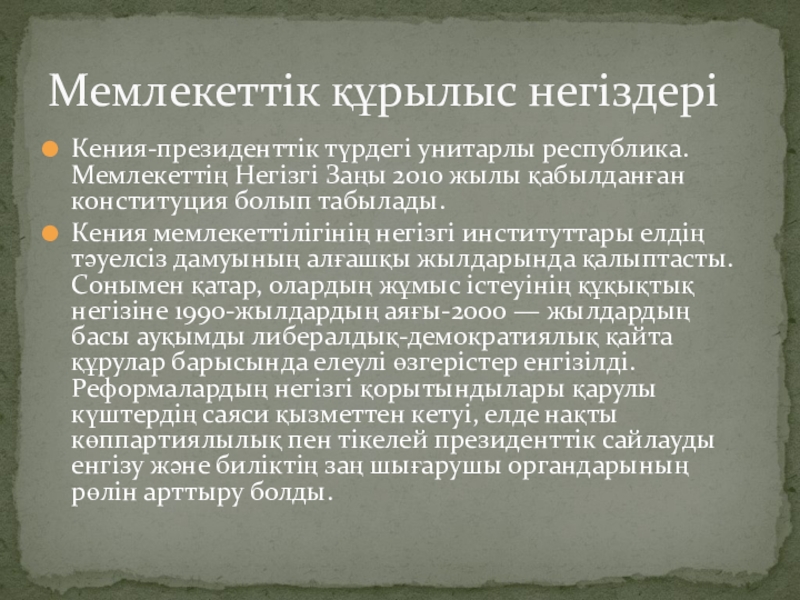 Мемлекеттік құрылыс негіздері

Кения-президенттік түрдегі унитарлы республика. Мемлекеттің Негізгі Заңы 2010 жылы қабылданған конституция болып табылады.

Кения мемлекеттілігінің негізгі институттары елдің тәуелсіз дамуының алғашқы жылдарында қалыптасты. Сонымен қатар, олардың жұмыс істеуінің құқықтық негізіне 1990-жылдардың аяғы-2000 — жылдардың басы ауқымды либералдық-демократиялық қайта құрулар барысында елеулі өзгерістер енгізілді. Реформалардың негізгі қорытындылары қарулы күштердің саяси қызметтен кетуі, елде нақты көппартиялылық пен тікелей президенттік сайлауды енгізу және биліктің заң шығарушы органдарының рөлін арттыру болды.